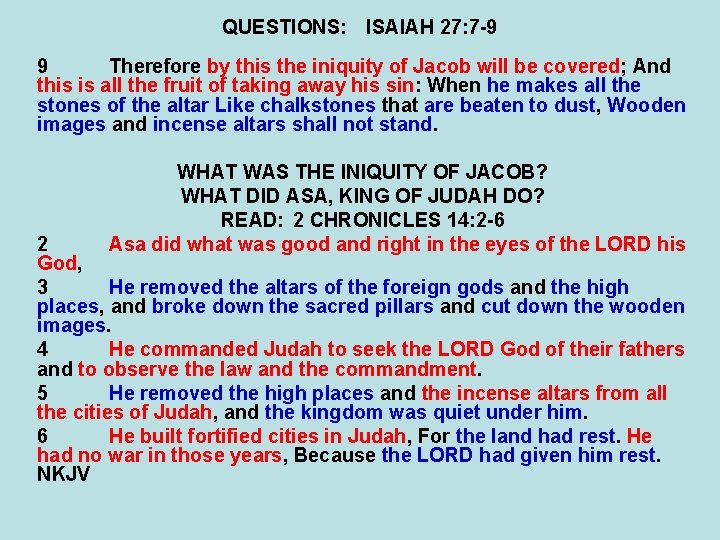 QUESTIONS: ISAIAH 27:7-9

9 Therefore by this the iniquity of Jacob will be covered; And this is all the fruit of taking away his sin: When he makes all the stones of the altar Like chalkstones that are beaten to dust, Wooden images and incense altars shall not stand.

WHAT WAS THE INIQUITY OF JACOB?
WHAT DID ASA, KING OF JUDAH DO?
READ: 2 CHRONICLES 14:2-6

2 Asa did what was good and right in the eyes of the LORD his God,

3 He removed the altars of the foreign gods and the high places, and broke down the sacred pillars and cut down the wooden images.

4 He commanded Judah to seek the LORD God of their fathers and to observe the law and the commandment.

5 He removed the high places and the incense altars from all the cities of Judah, and the kingdom was quiet under him.

6 He built fortified cities in Judah, For the land had rest. He had no war in those years, Because the LORD had given him rest.
NKJV